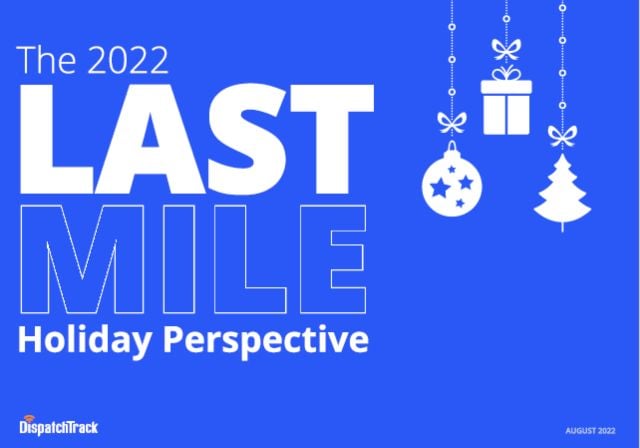 The 2022

LAST

MILE

Holiday Perspective

DispatchTrack

AUGUST 2022